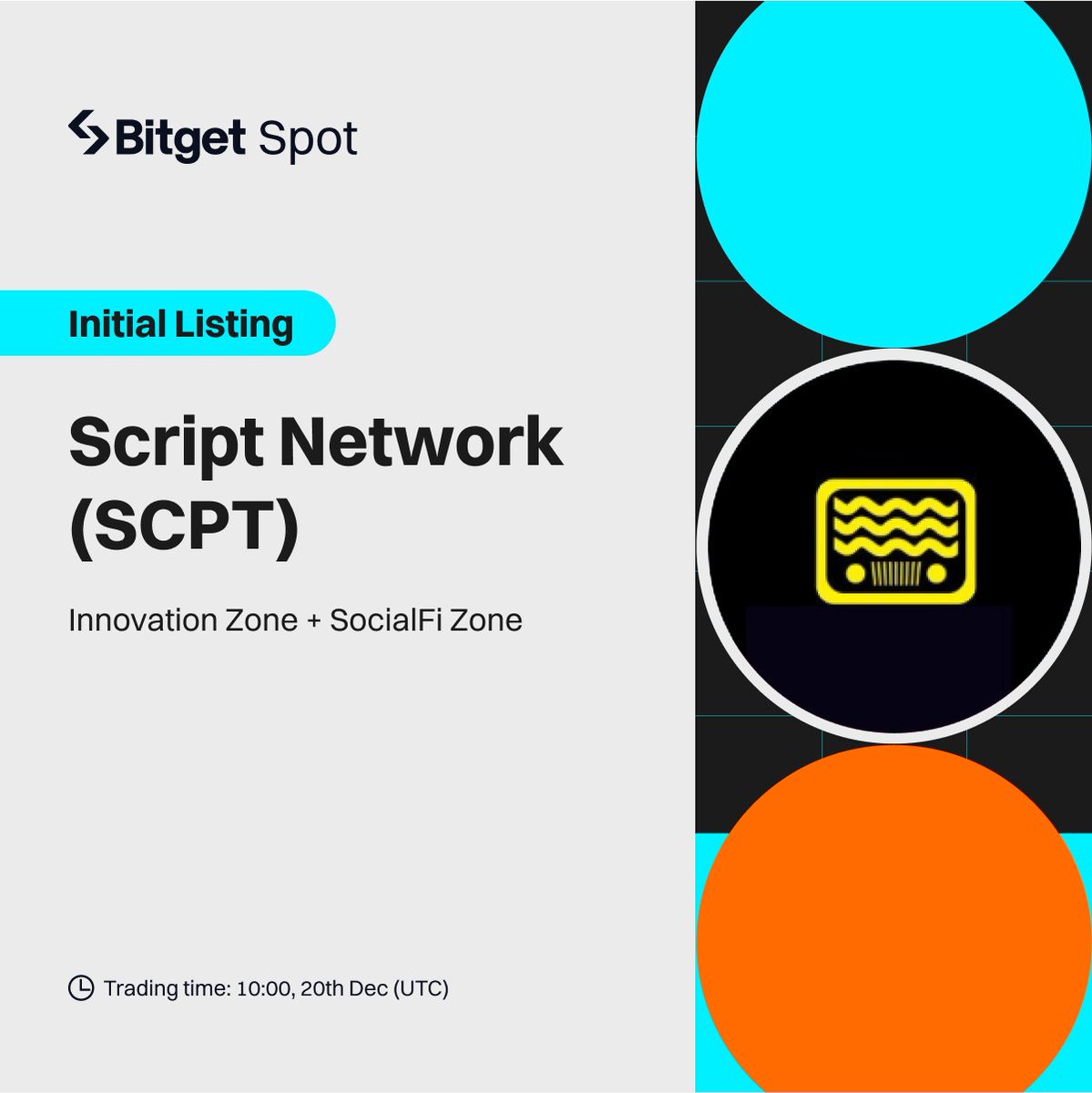 Bitget Spot

Initial Listing

Script Network (SCPT)

Innovation Zone + SocialFi Zone

Trading time: 10:00, 20th Dec (UTC)